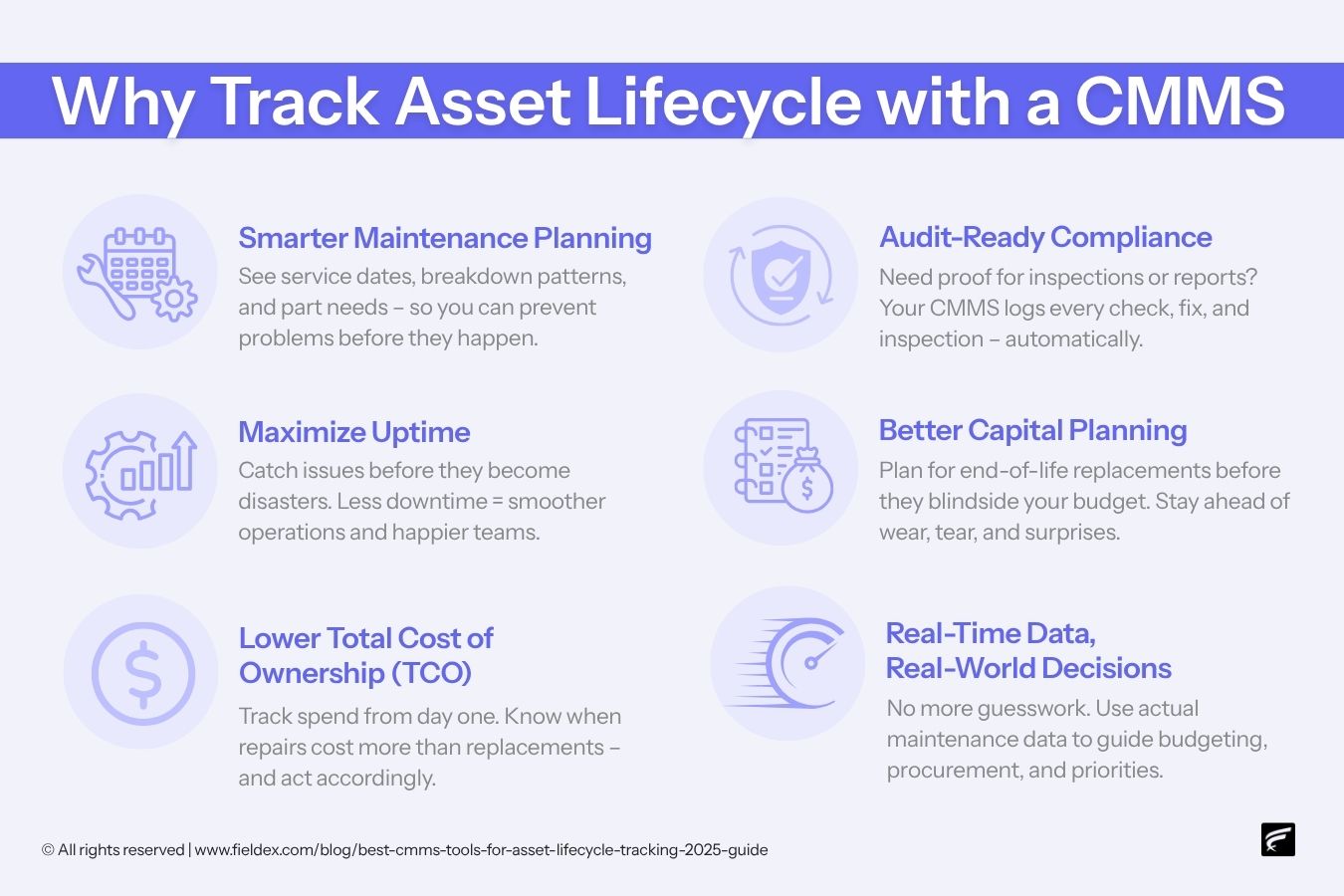 Why Track Asset Lifecycle with a CMMS

Smarter Maintenance Planning
See service dates, breakdown patterns, and part needs – so you can prevent problems before they happen.

Maximize Uptime
Catch issues before they become disasters. Less downtime = smoother operations and happier teams.

Lower Total Cost of Ownership (TCO)
Track spend from day one. Know when repairs cost more than replacements – and act accordingly.

Audit-Ready Compliance
Need proof for inspections or reports? Your CMMS logs every check, fix, and inspection – automatically.

Better Capital Planning
Plan for end-of-life replacements before they blindside your budget. Stay ahead of wear, tear, and surprises.

Real-Time Data, Real-World Decisions
No more guesswork. Use actual maintenance data to guide budgeting, procurement, and priorities.

© All rights reserved | www.fieldex.com/blog/best-cmms-tools-for-asset-lifecycle-tracking-2025-guide